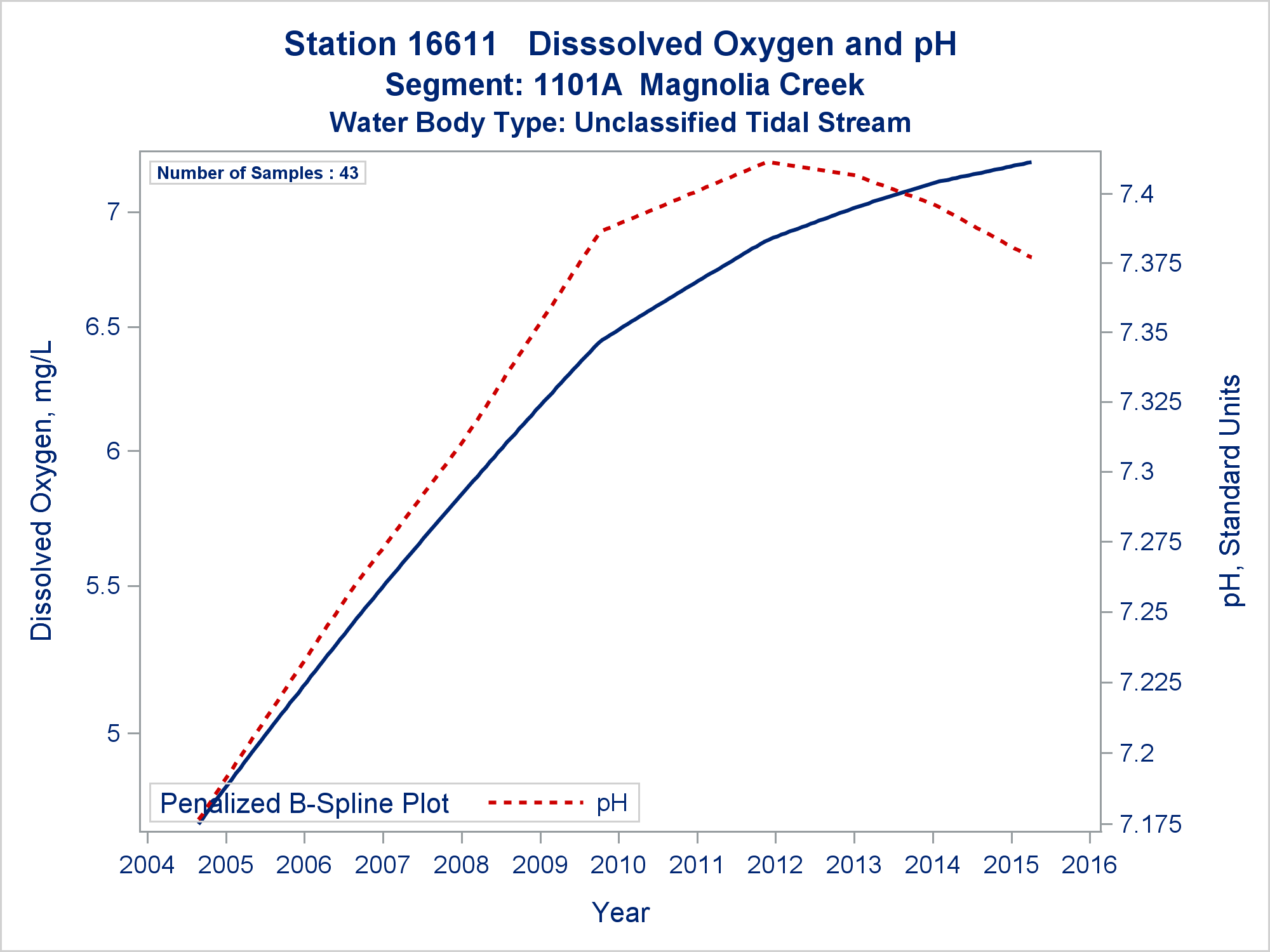 Station 16611   Disssolved Oxygen and pH
Segment: 1101A  Magnolia Creek
Water Body Type: Unclassified Tidal Stream

Number of Samples : 43

Dissolved Oxygen, mg/L

7
6.5
6
5.5
5

pH, Standard Units

7.4
7.375
7.35
7.325
7.3
7.275
7.25
7.225
7.2
7.175

Penalized B-Spline Plot
pH

2004 2005 2006 2007 2008 2009 2010 2011 2012 2013 2014 2015 2016

Year